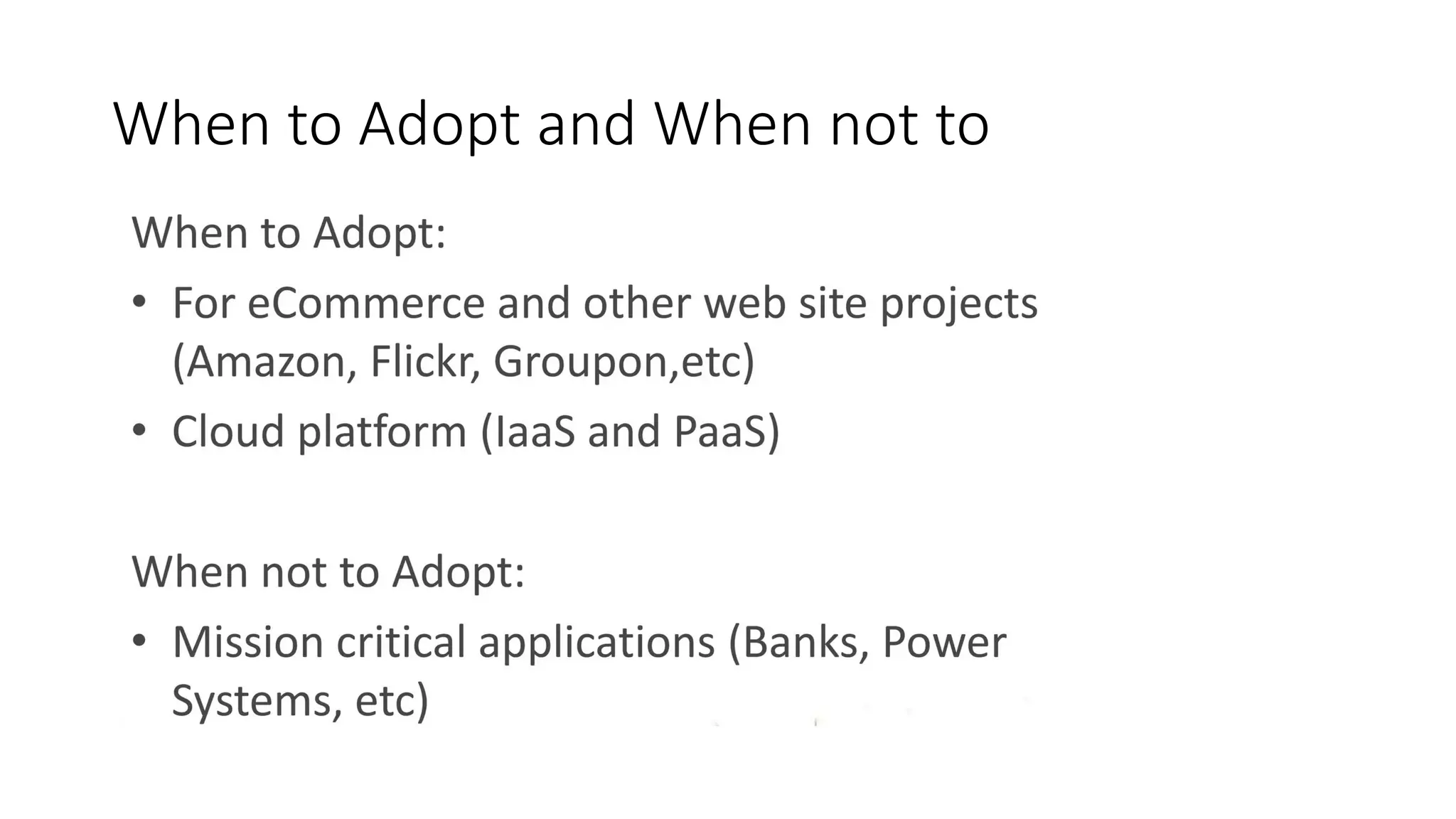 When to Adopt and When not to

When to Adopt:

• For eCommerce and other web site projects (Amazon, Flickr, Groupon,etc)
• Cloud platform (IaaS and PaaS)

When not to Adopt:

• Mission critical applications (Banks, Power Systems, etc)